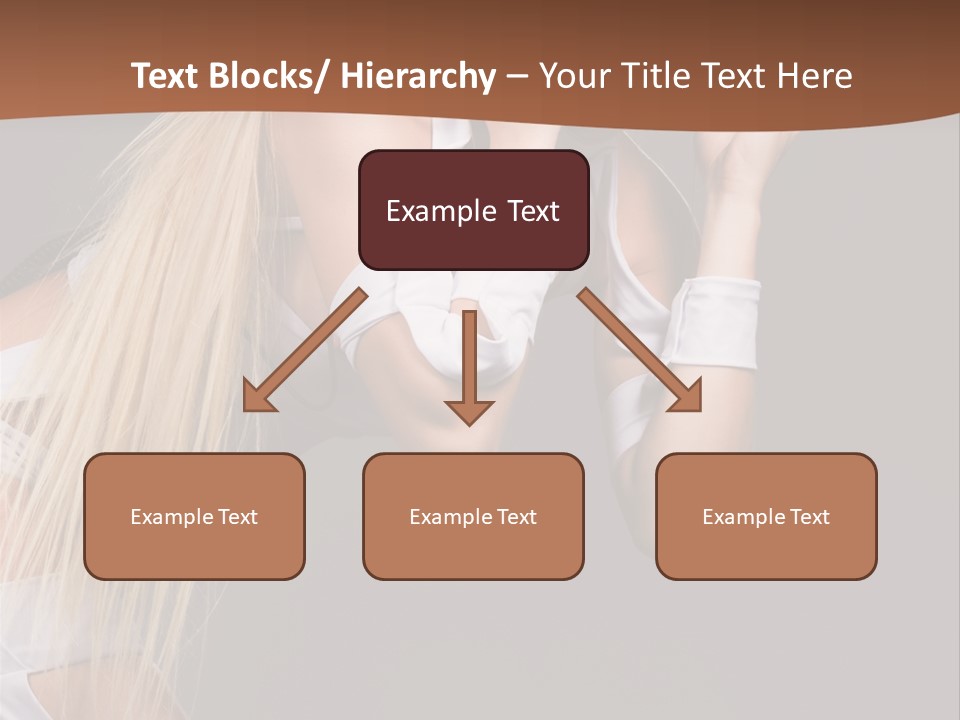 Text Blocks/ Hierarchy – Your Title Text Here

Example Text

Example Text

Example Text

Example Text